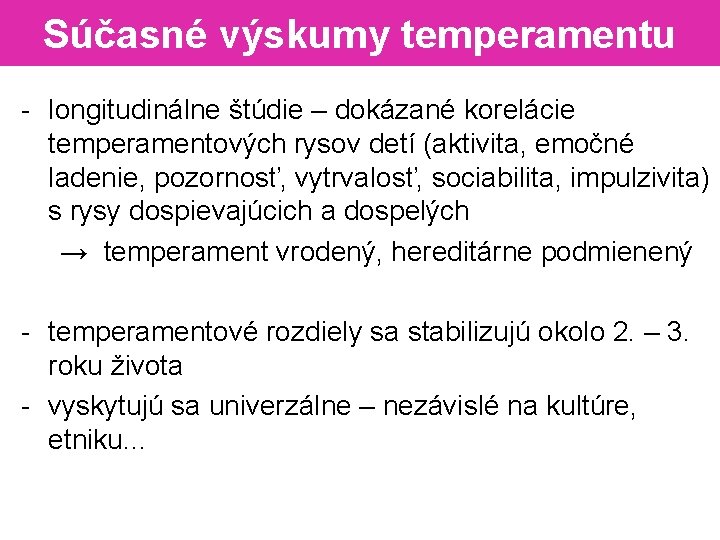 Súčasné výskumy temperamentu

- longitudinálne štúdie – dokázané korelácie temperamentových rysov detí (aktivita, emočné ladenie, pozornosť, vytrvalosť, sociabilita, impulzivita) s rysy dospievajúcich a dospelých
→ temperament vrodený, hereditárne podmienený

- temperamentové rozdiely sa stabilizujú okolo 2. – 3. roku života
- vyskytujú sa univerzálne – nezávislé na kultúre, etniku...